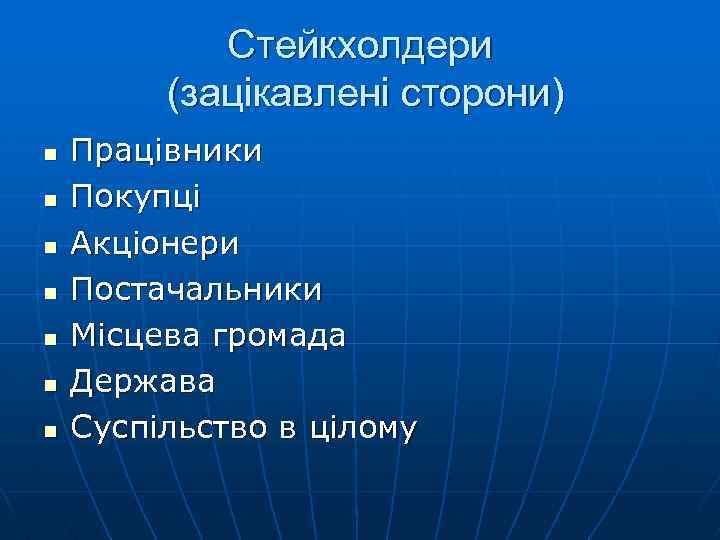 Стейкхолдери
(зацікавлені сторони)

- Працівники
- Покупці
- Акціонери
- Постачальники
- Місцева громада
- Держава
- Суспільство в цілому